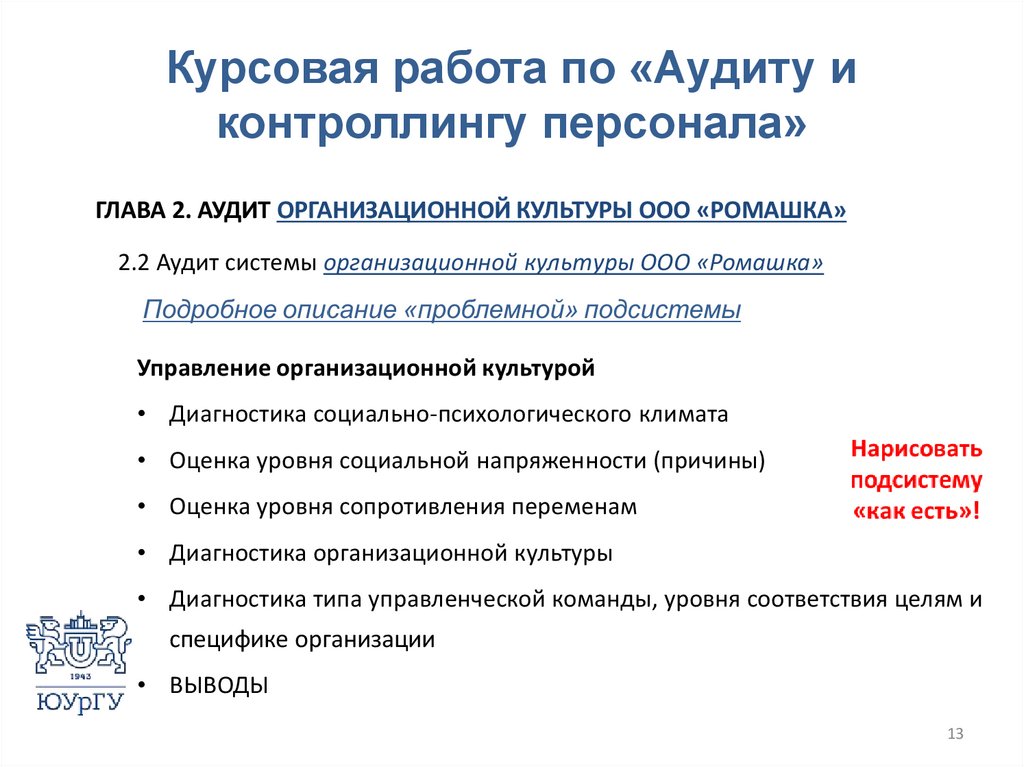 Курсовая работа по «Аудиту и контроллингу персонала»

ГЛАВА 2. АУДИТ ОРГАНИЗАЦИОННОЙ КУЛЬТУРЫ ООО «РОМАШКА»

2.2 Аудит системы организационной культуры ООО «Ромашка»

Подробное описание «проблемной» подсистемы

Управление организационной культурой

• Диагностика социально-психологического климата

• Оценка уровня социальной напряженности (причины)

• Оценка уровня сопротивления переменам

• Диагностика организационной культуры

• Диагностика типа управленческой команды, уровня соответствия целям и специфике организации

• ВЫВОДЫ

Нарисовать подсистему «как есть»!

1943
ЮУрГУ

13